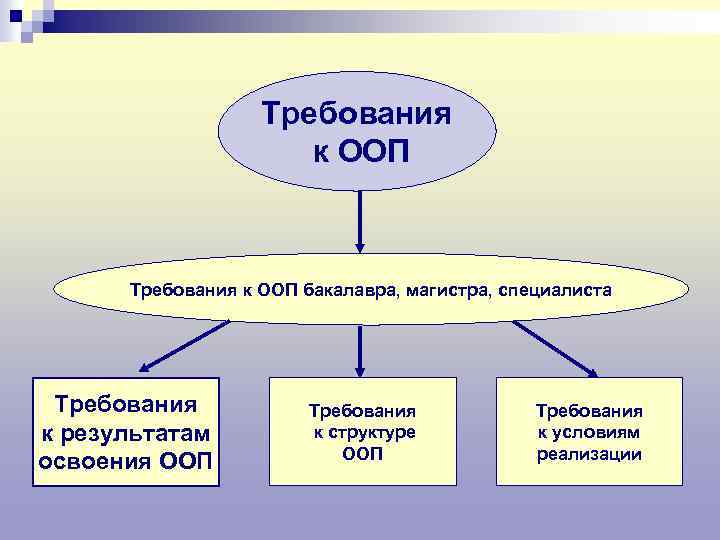 Требования к ООП

Требования к ООП бакалавра, магистра, специалиста

Требования к результатам освоения ООП

Требования к структуре ООП

Требования к условиям реализации